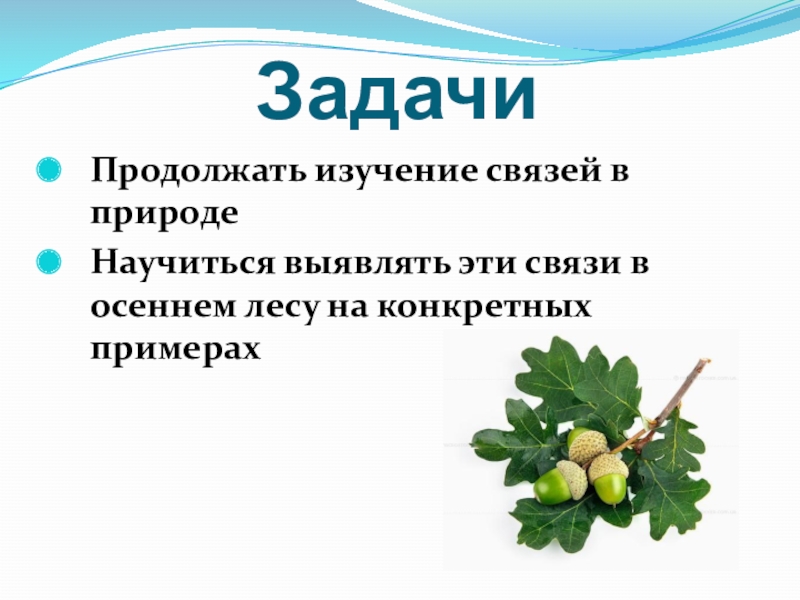 Задачи

Продолжать изучение связей в природе

Научиться выявлять эти связи в осеннем лесу на конкретных примерах